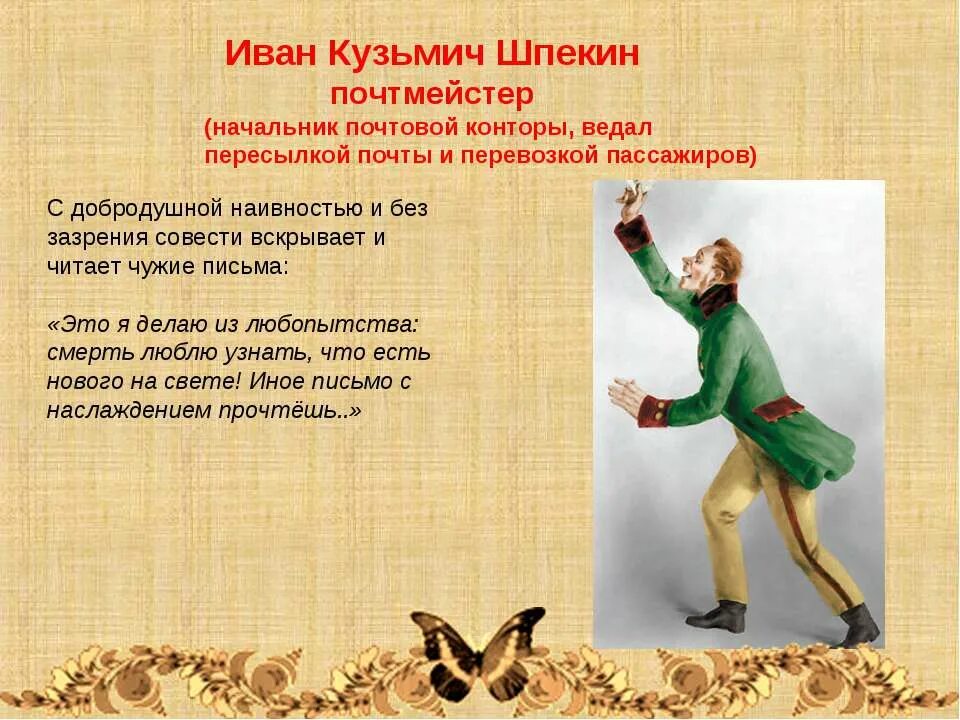 Иван Кузьмич Шпекин
почтмейстер
(начальник почтовой конторы, ведал пересылкой почты и перевозкой пассажиров)

С добродушной наивностью и без зазрения совести вскрывает и читает чужие письма:

«Это я делаю из любопытства: смерть люблю узнать, что есть нового на свете! Иное письмо с наслаждением прочтёшь..»